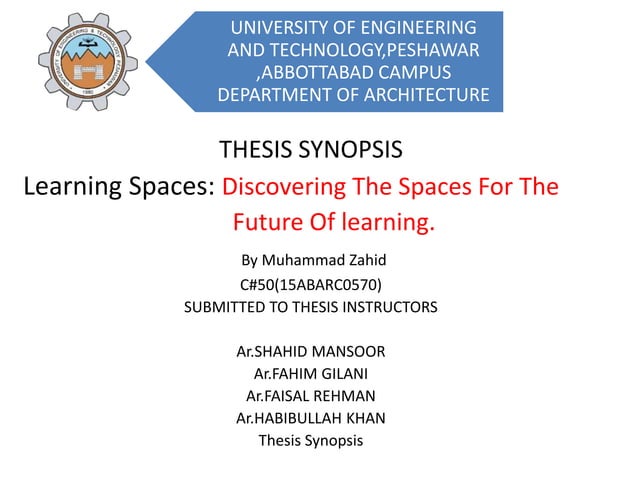 UNIVERSITY OF ENGINEERING & TECHNOLOGY PESHAWAR
1980

UNIVERSITY OF ENGINEERING AND TECHNOLOGY,PESHAWAR ,ABBOTTABAD CAMPUS DEPARTMENT OF ARCHITECTURE

THESIS SYNOPSIS

Learning Spaces: Discovering The Spaces For The Future Of learning.

By Muhammad Zahid
C#50(15ABARC0570)
SUBMITTED TO THESIS INSTRUCTORS

Ar.SHAHID MANSOOR
Ar.FAHIM GILANI
Ar.FAISAL REHMAN
Ar.HABIBULLAH KHAN
Thesis Synopsis